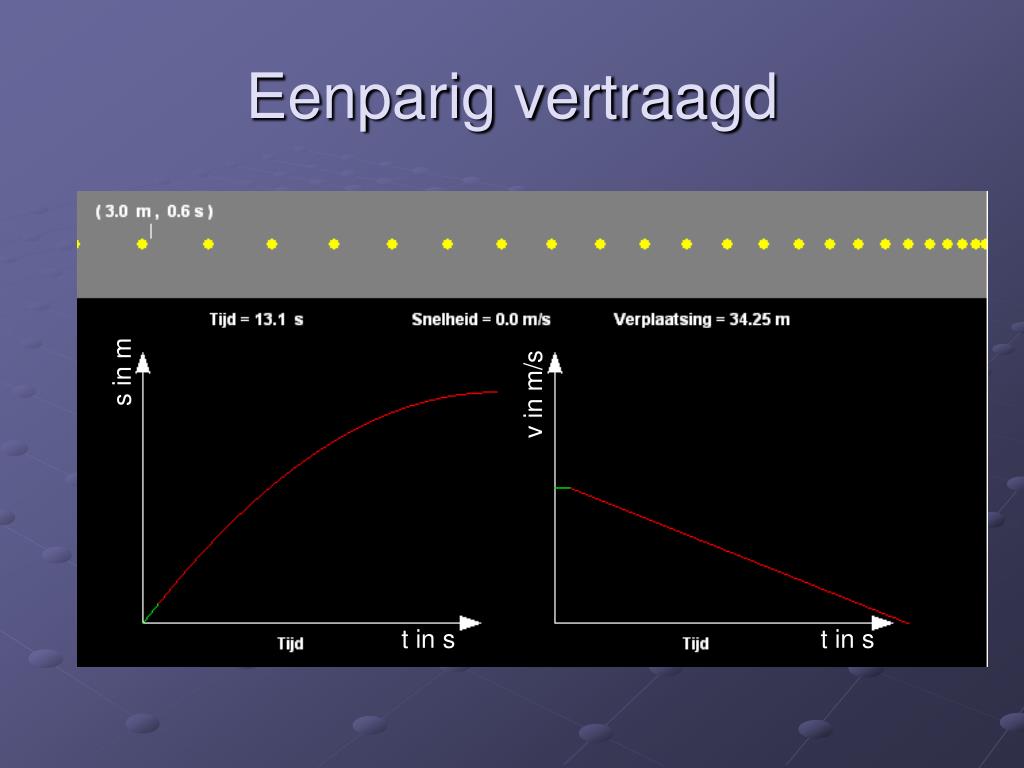 Eenparig vertraagd

( 3.0 m , 0.6 s )

Tijd = 13.1 s

Snelheid = 0.0 m/s

Verplaatsing = 34.25 m

s in m

Tijd

t in s

v in m/s

Tijd

t in s